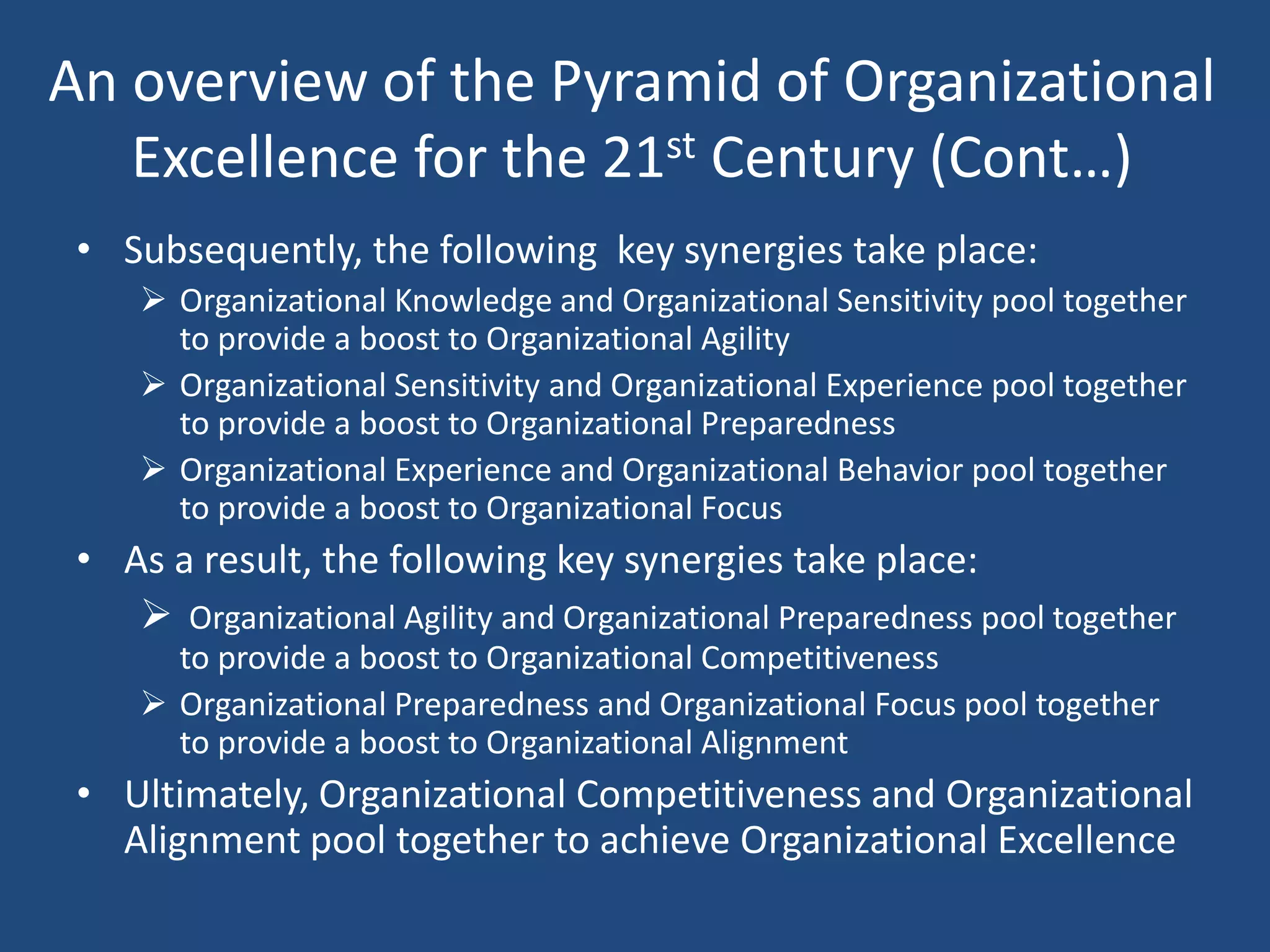 An overview of the Pyramid of Organizational Excellence for the 21$^{st}$ Century (Cont…)

• Subsequently, the following key synergies take place:
➢ Organizational Knowledge and Organizational Sensitivity pool together to provide a boost to Organizational Agility
➢ Organizational Sensitivity and Organizational Experience pool together to provide a boost to Organizational Preparedness
➢ Organizational Experience and Organizational Behavior pool together to provide a boost to Organizational Focus

• As a result, the following key synergies take place:
➢ Organizational Agility and Organizational Preparedness pool together to provide a boost to Organizational Competitiveness
➢ Organizational Preparedness and Organizational Focus pool together to provide a boost to Organizational Alignment

• Ultimately, Organizational Competitiveness and Organizational Alignment pool together to achieve Organizational Excellence